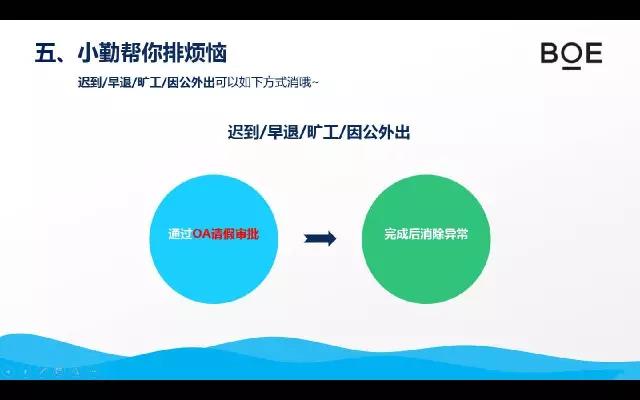 五、小勤帮你排烦恼

BOE

迟到/早退/旷工/因公外出可以如下方式消哦~

迟到/早退/旷工/因公外出

通过OA请假审批

完成后消除异常